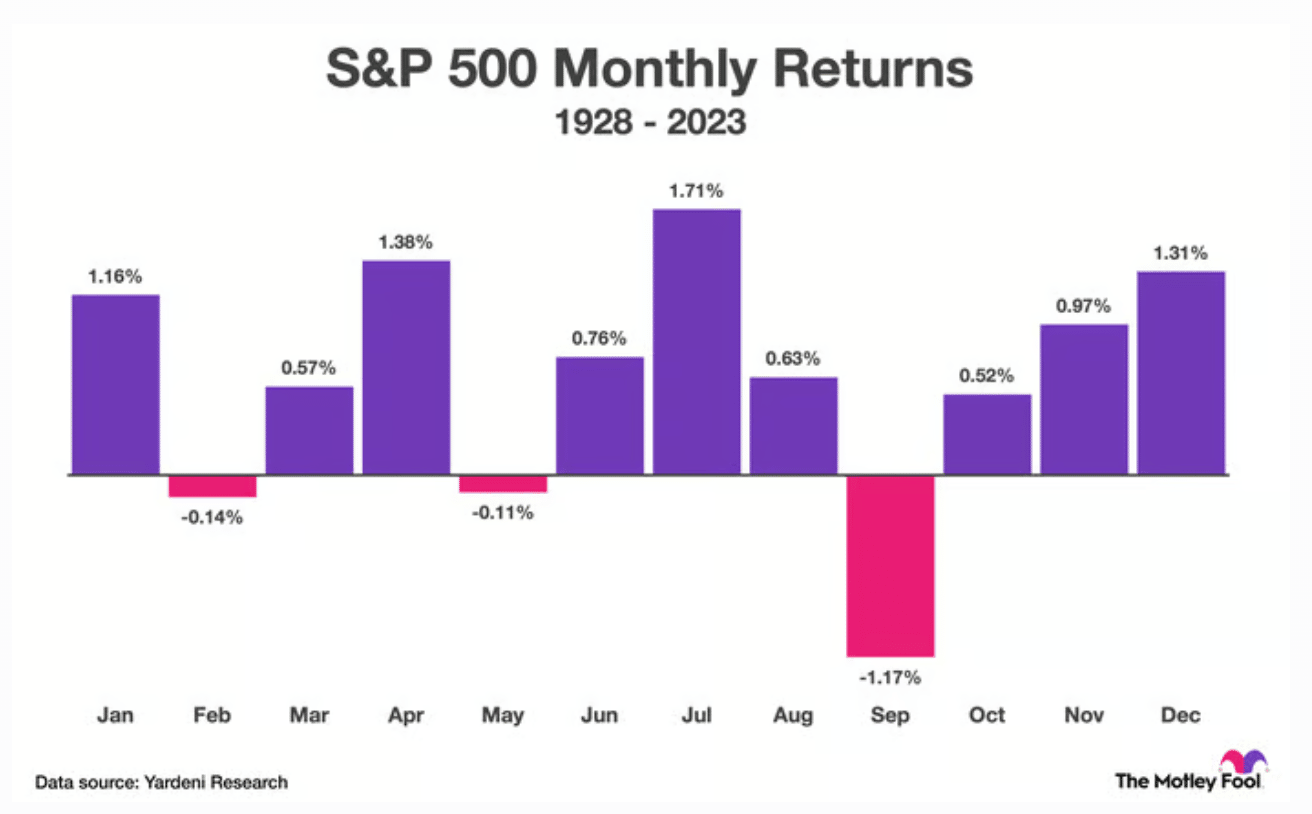 S&P 500 Monthly Returns
1928 - 2023

1.16%
-0.14%
0.57%
1.38%
-0.11%
0.76%
1.71%
0.63%
-1.17%
0.52%
0.97%
1.31%

Jan Feb Mar Apr May Jun Jul Aug Sep Oct Nov Dec

Data source: Yardeni Research

The Motley Fool.